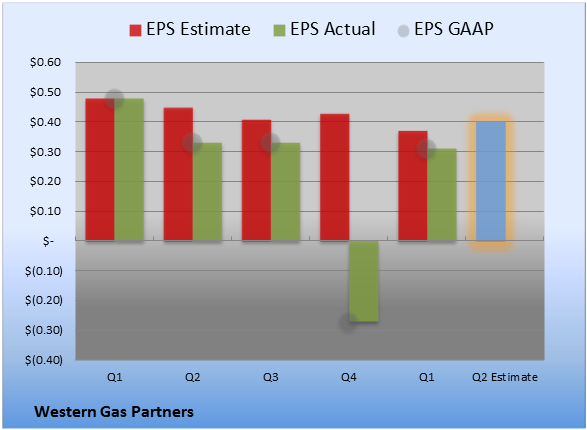 EPS Estimate EPS Actual EPS GAAP

$0.60
$0.50
$0.40
$0.30
$0.20
$0.10
$-
$(0.10)
$(0.20)
$(0.30)
$(0.40)

Q1 Q2 Q3 Q4 Q1 Q2 Estimate

Western Gas Partners